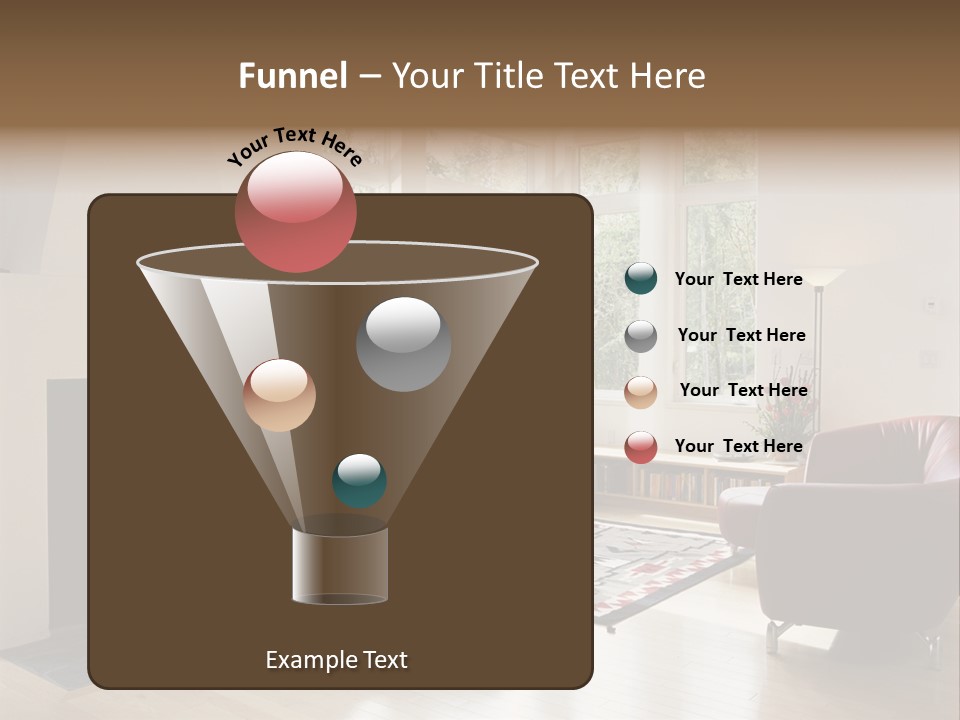 Funnel – Your Title Text Here

Your Text Here

Your Text Here

Your Text Here

Your Text Here

Your Text Here

Example Text